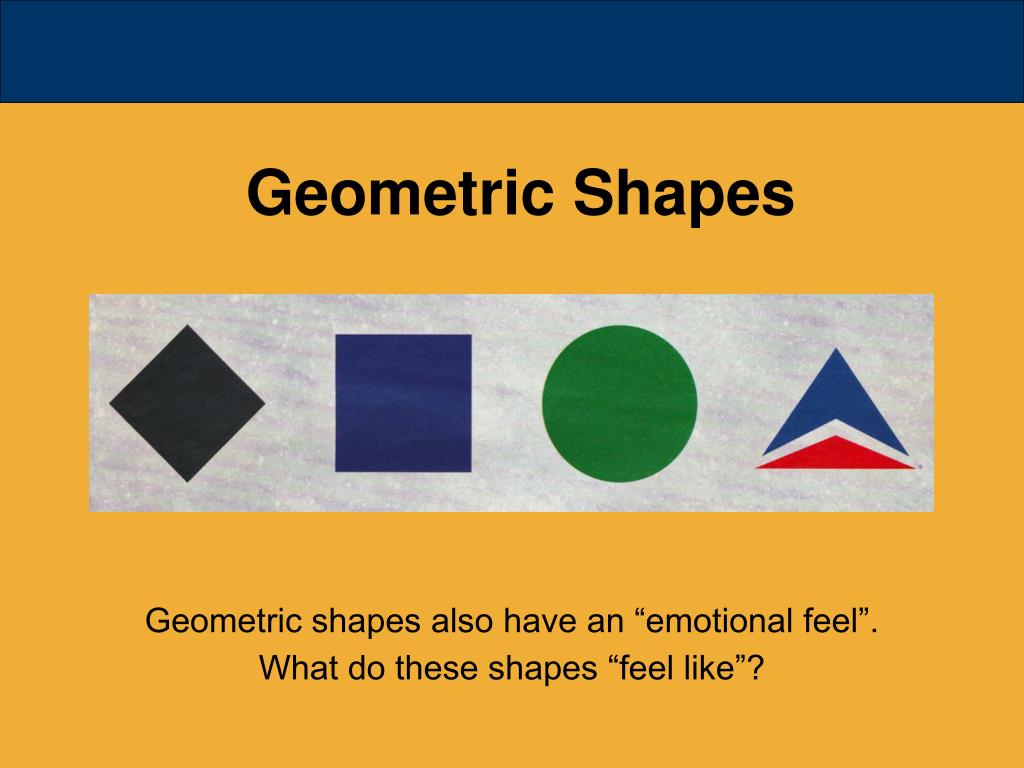 Geometric Shapes

Geometric shapes also have an “emotional feel”.
What do these shapes “feel like”?